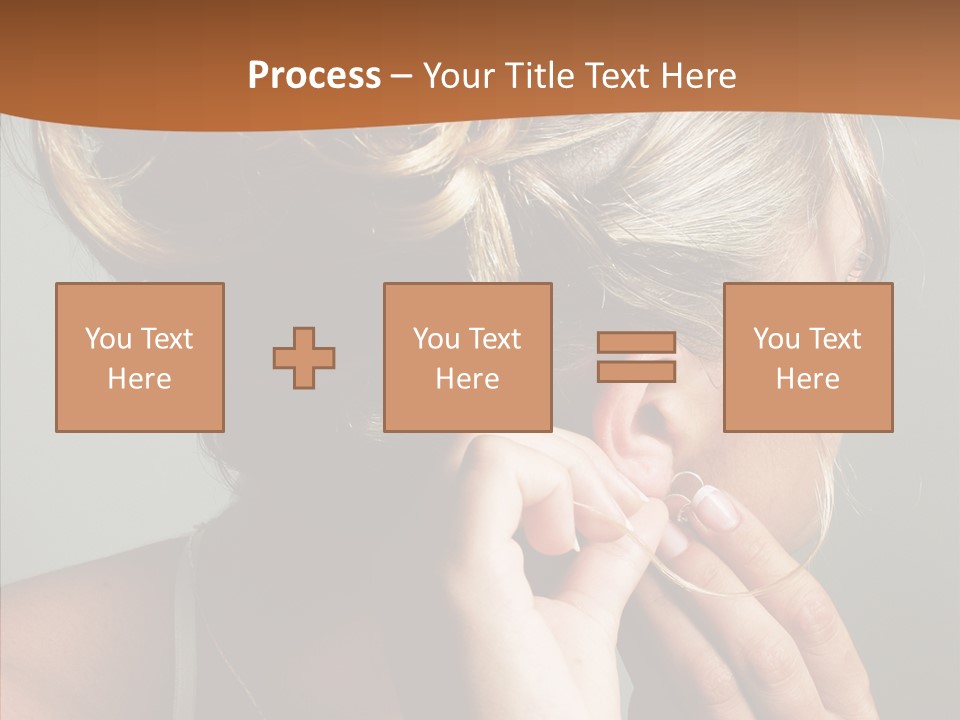 Process – Your Title Text Here

You Text Here

You Text Here

You Text Here